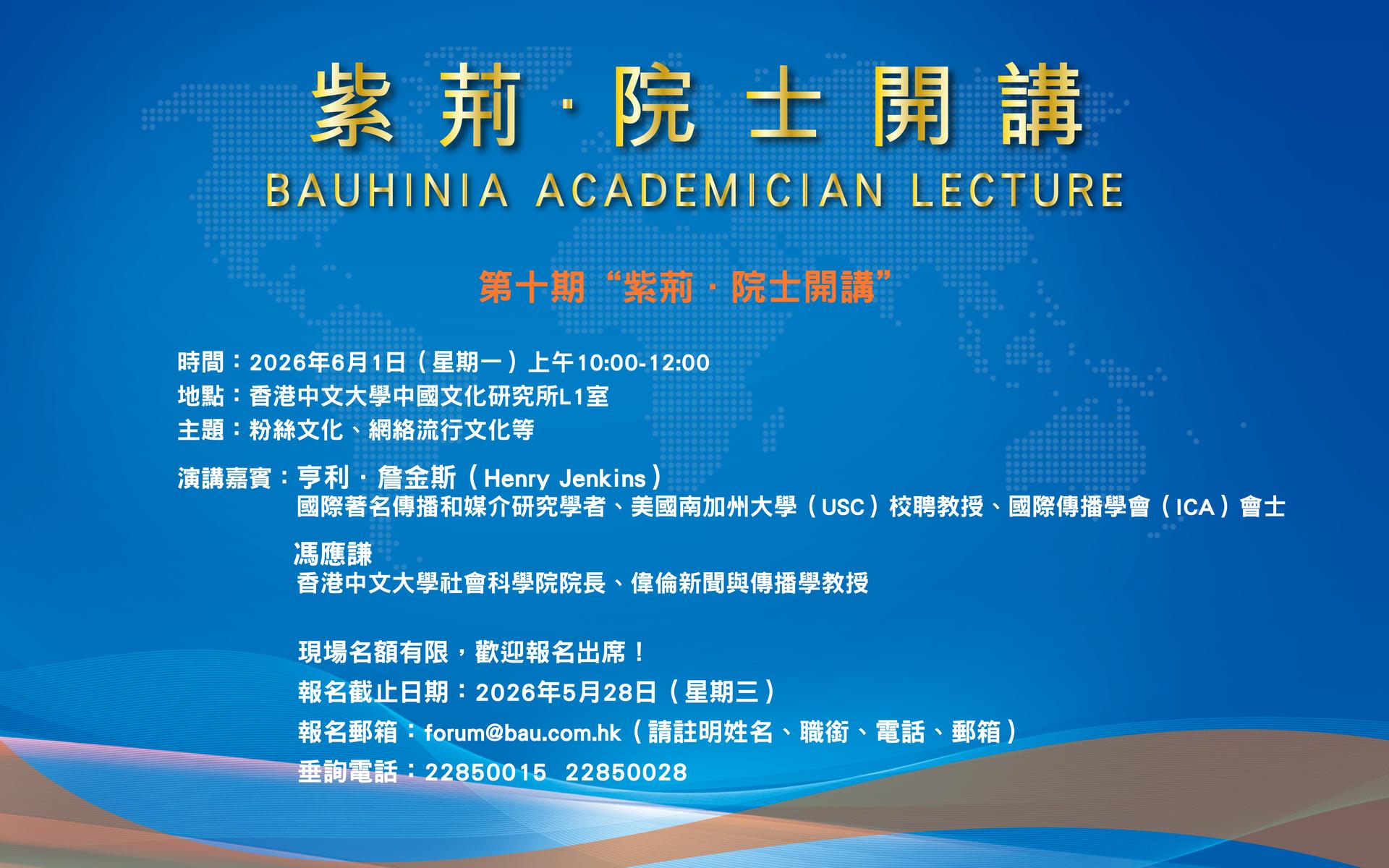 紫荊·院士開講
BAUHINIA ACADEMICIAN LECTURE

第十期“紫荊·院士開講”

時間：2026年6月1日（星期一）上午10:00-12:00
地點：香港中文大學中國文化研究所L1室
主題：粉絲文化、網絡流行文化等

演講嘉賓：亨利·詹金斯（Henry Jenkins）
國際著名傳播和媒介研究學者、美國南加州大學（USC）校聘教授、國際傳播學會（ICA）會士

馮應謙
香港中文大學社會科學院院長、偉倫新聞與傳播學教授

現場名額有限，歡迎報名出席！
報名截止日期：2026年5月28日（星期三）
報名郵箱：forum@bau.com.hk（請註明姓名、職銜、電話、郵箱）
垂詢電話：22850015 22850028